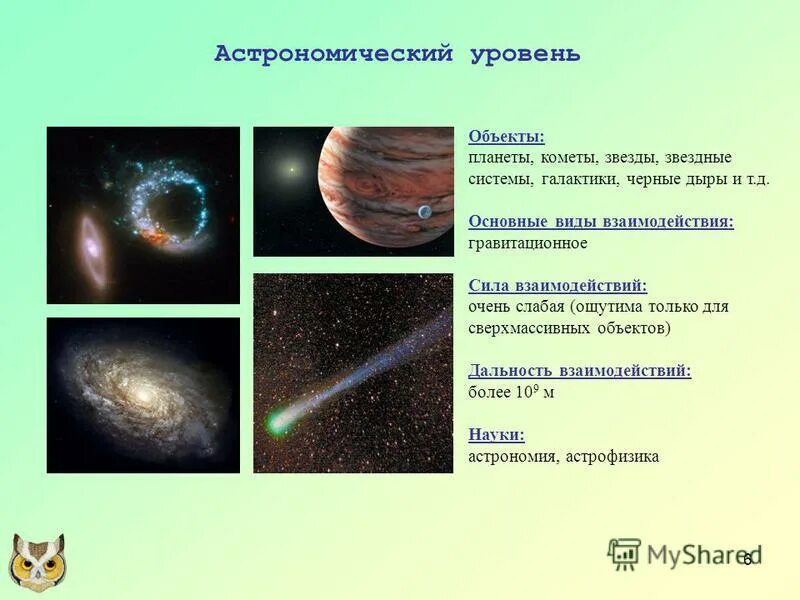 Астрономический уровень

Объекты:
планеты, кометы, звезды, звездные системы, галактики, черные дыры и т.д.

Основные виды взаимодействия:
гравитационное

Сила взаимодействий:
очень слабая (ощутима только для сверхмассивных объектов)

Дальность взаимодействий:
более $10^9$ м

Науки:
астрономия, астрофизика

MyShared

6